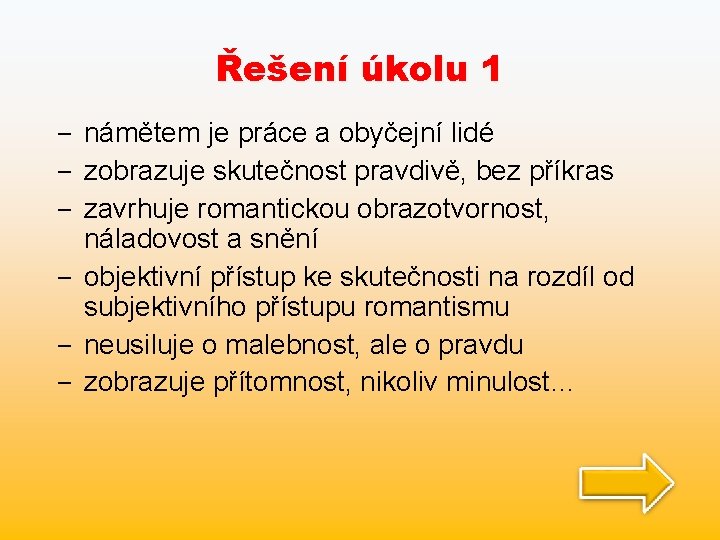 Řešení úkolu 1

– námětem je práce a obyčejní lidé
– zobrazuje skutečnost pravdivě, bez příkras
– zavrhuje romantickou obrazotvornost, náladovost a snění
– objektivní přístup ke skutečnosti na rozdíl od subjektivního přístupu romantismu
– neusiluje o malebnost, ale o pravdu
– zobrazuje přítomnost, nikoliv minulost...